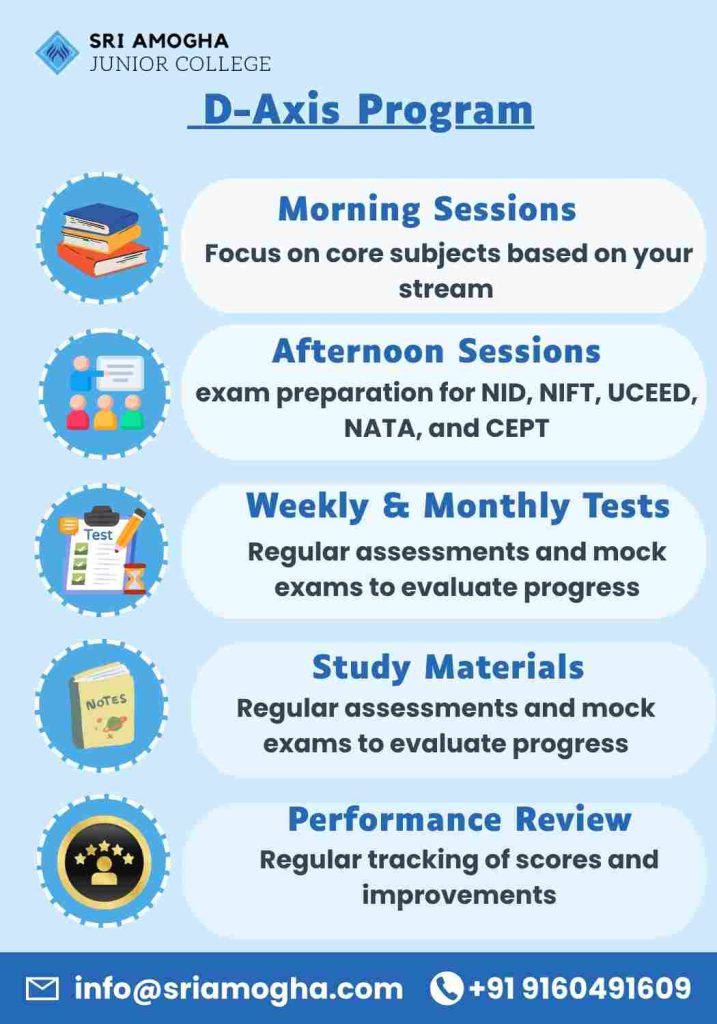 SRI AMOGHA
JUNIOR COLLEGE

D-Axis Program

Morning Sessions
Focus on core subjects based on your stream

Afternoon Sessions
exam preparation for NID, NIFT, UCEED, NATA, and CEPT

Test

Weekly & Monthly Tests
Regular assessments and mock exams to evaluate progress

NOTES

Study Materials
Regular assessments and mock exams to evaluate progress

Performance Review
Regular tracking of scores and improvements

info@sriamogha.com +91 9160491609